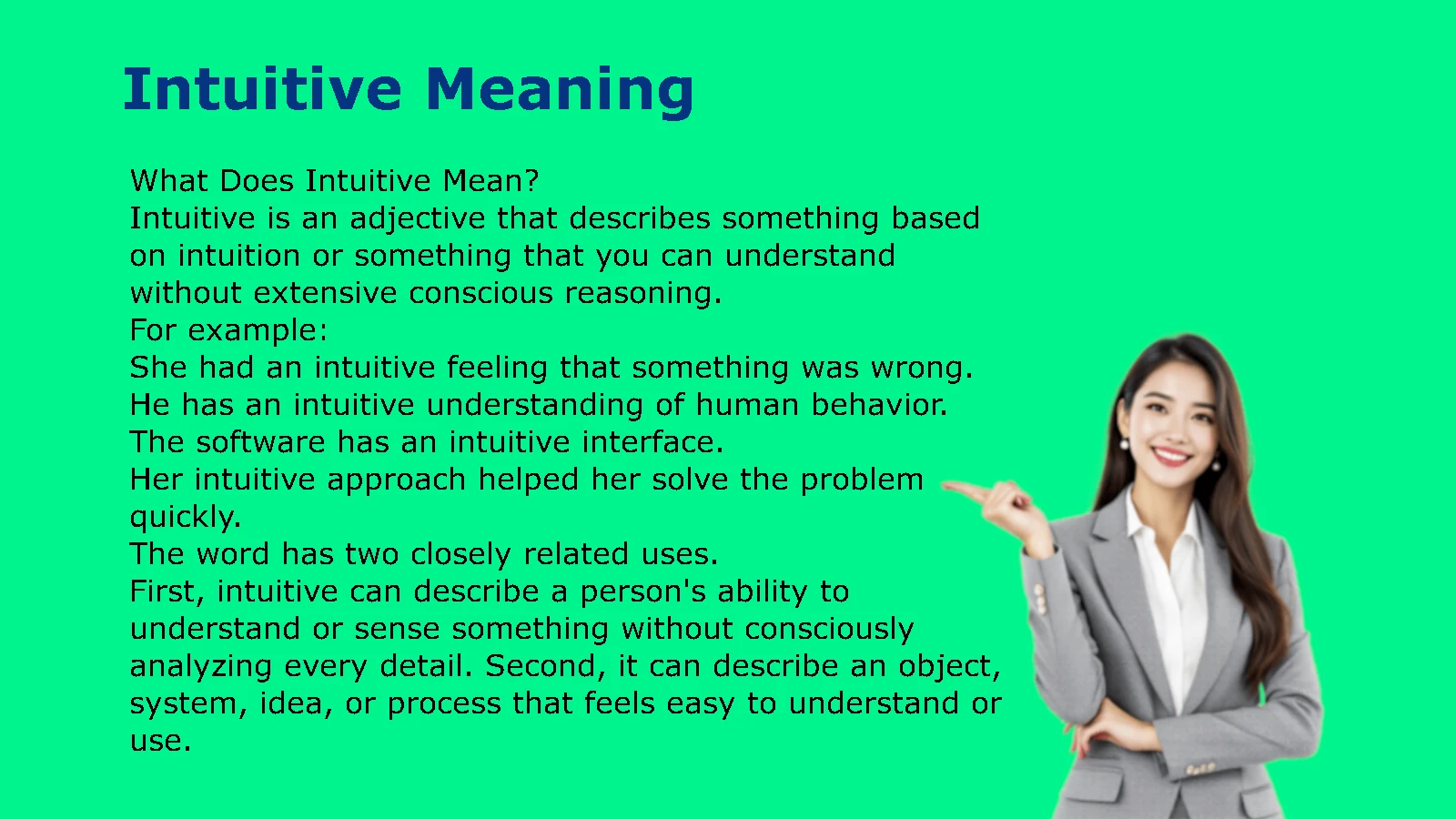 Intuitive Meaning

What Does Intuitive Mean?
Intuitive is an adjective that describes something based on intuition or something that you can understand without extensive conscious reasoning.
For example:
She had an intuitive feeling that something was wrong.
He has an intuitive understanding of human behavior.
The software has an intuitive interface.
Her intuitive approach helped her solve the problem quickly.
The word has two closely related uses.
First, intuitive can describe a person's ability to understand or sense something without consciously analyzing every detail. Second, it can describe an object, system, idea, or process that feels easy to understand or use.